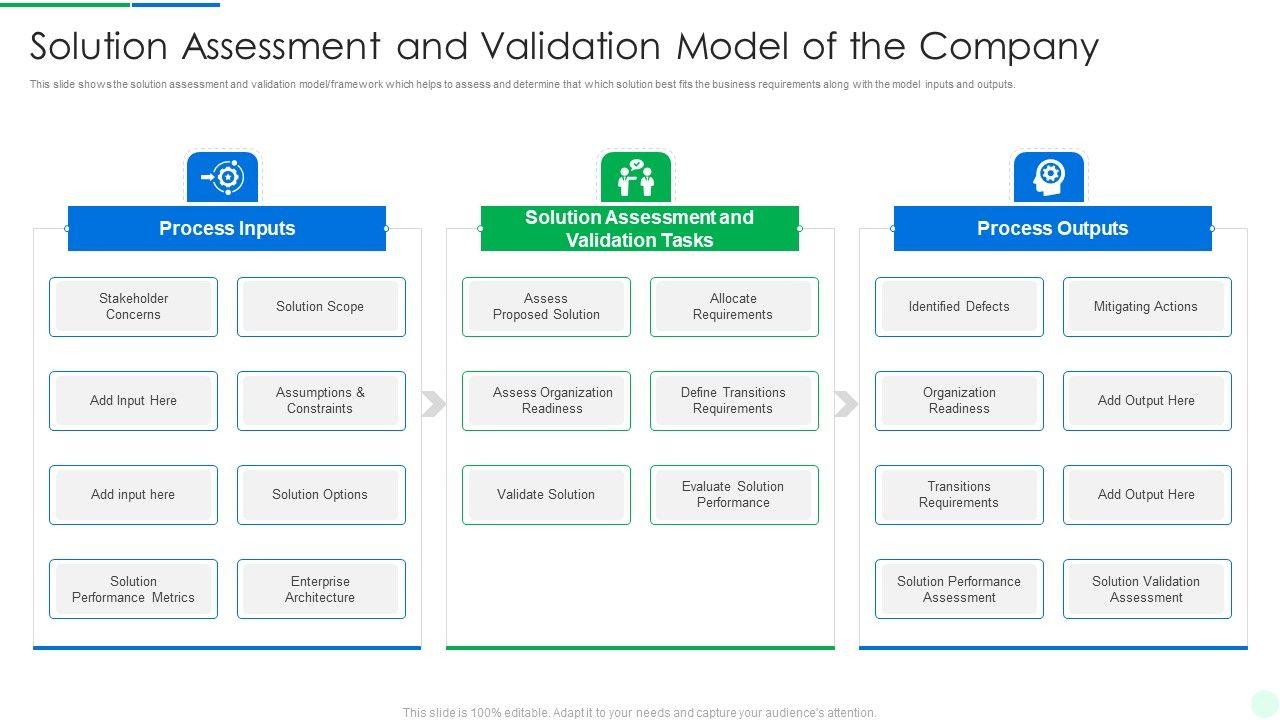 Solution Assessment and Validation Model of the Company

This slide shows the solution assessment and validation model/framework which helps to assess and determine that which solution best fits the business requirements along with the model inputs and outputs.

Process Inputs

Stakeholder Concerns

Solution Scope

Add Input Here

Assumptions & Constraints

Add input here

Solution Options

Solution Performance Metrics

Enterprise Architecture

Solution Assessment and Validation Tasks

Assess Proposed Solution

Allocate Requirements

Assess Organization Readiness

Define Transitions Requirements

Validate Solution

Evaluate Solution Performance

Process Outputs

Identified Defects

Mitigating Actions

Organization Readiness

Add Output Here

Transitions Requirements

Add Output Here

Solution Performance Assessment

Solution Validation Assessment

This slide is 100% editable. Adapt it to your needs and capture your audience's attention.